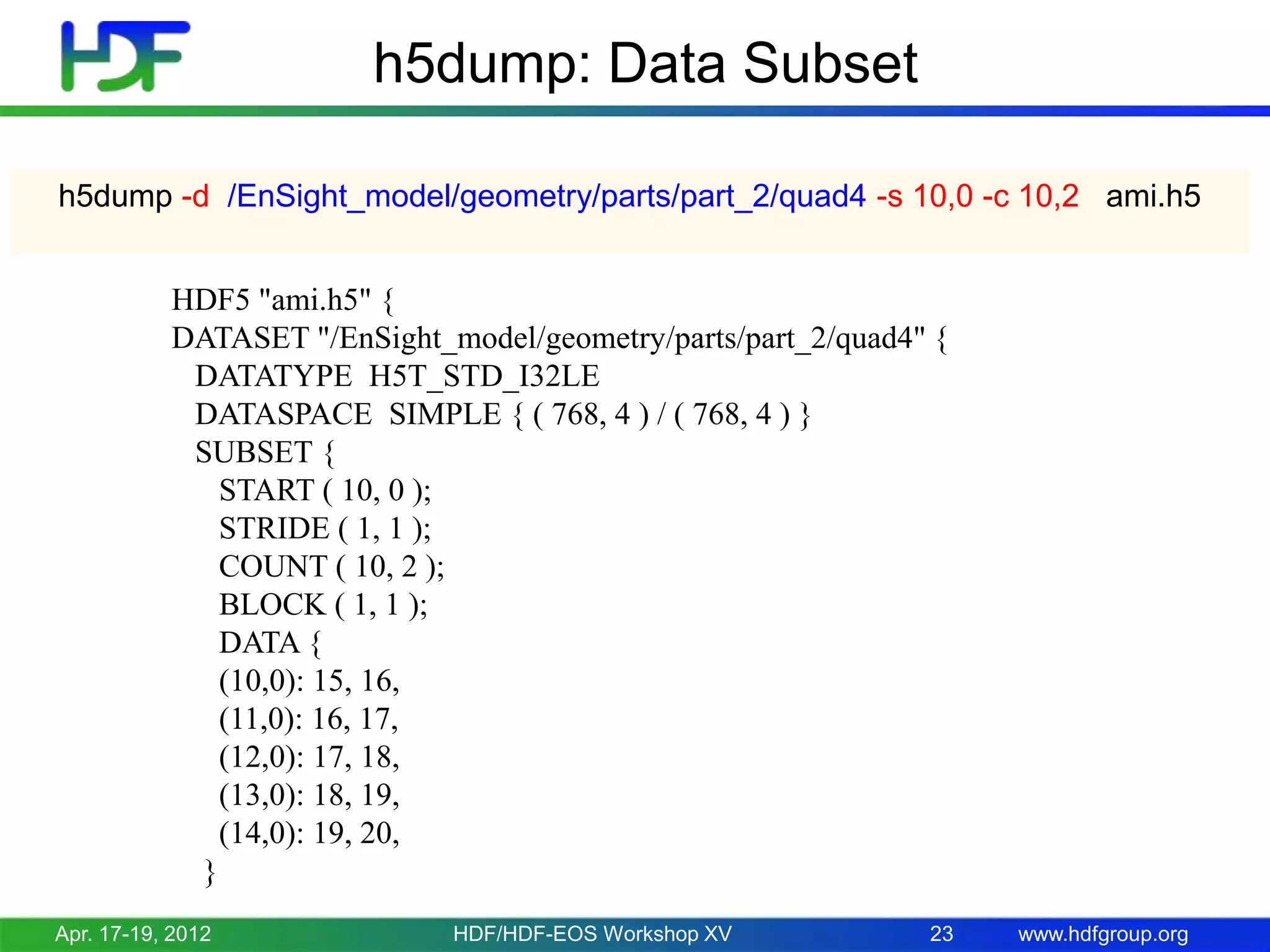 HDF

h5dump: Data Subset

h5dump -d /EnSight_model/geometry/parts/part_2/quad4 -s 10,0 -c 10,2 ami.h5

HDF5 "ami.h5" {
DATASET "/EnSight_model/geometry/parts/part_2/quad4" {
DATATYPE H5T_STD_I32LE
DATASPACE SIMPLE { ( 768, 4 ) / ( 768, 4 ) }
SUBSET {
START ( 10, 0 );
STRIDE ( 1, 1 );
COUNT ( 10, 2 );
BLOCK ( 1, 1 );
DATA {
(10,0): 15, 16,
(11,0): 16, 17,
(12,0): 17, 18,
(13,0): 18, 19,
(14,0): 19, 20,
}

Apr. 17-19, 2012 HDF/HDF-EOS Workshop XV 23 www.hdfgroup.org